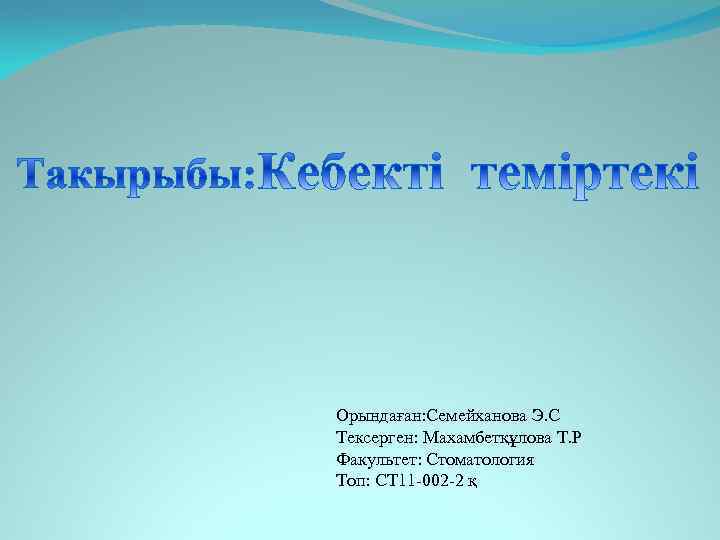 Такырыбы:Кебекті теміртекі

Орындаған:Семейханова Э.С
Тексерген: Махамбетқұлова Т.Р
Факультет: Стоматология
Топ: СТ11-002-2 қ